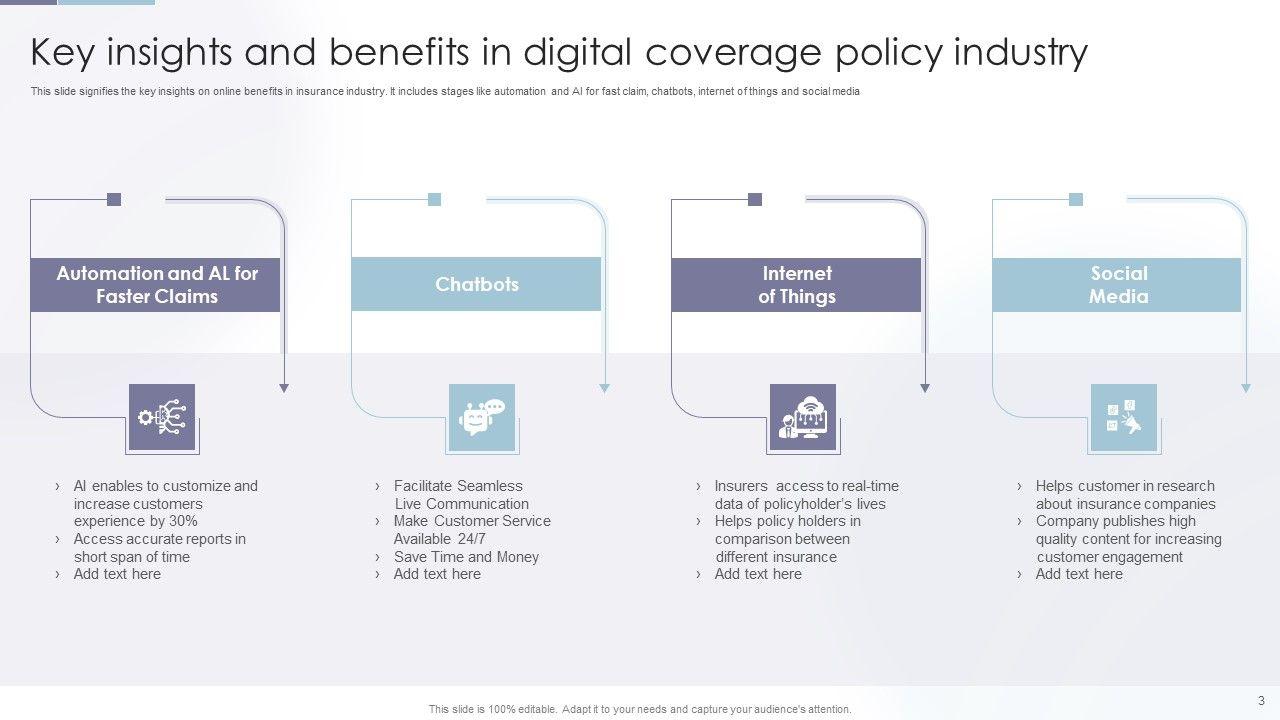 Key insights and benefits in digital coverage policy industry

This slide signifies the key insights on online benefits in insurance industry. It includes stages like automation and AI for fast claim, chatbots, internet of things and social media

Automation and AL for Faster Claims

› AI enables to customize and increase customers experience by 30%
› Access accurate reports in short span of time
› Add text here

Chatbots

› Facilitate Seamless Live Communication
› Make Customer Service Available 24/7
› Save Time and Money
› Add text here

Internet of Things

› Insurers access to real-time data of policyholder's lives
› Helps policy holders in comparison between different insurance
› Add text here

Social Media

› Helps customer in research about insurance companies
› Company publishes high quality content for increasing customer engagement
› Add text here

This slide is 100% editable. Adapt it to your needs and capture your audience's attention.

3